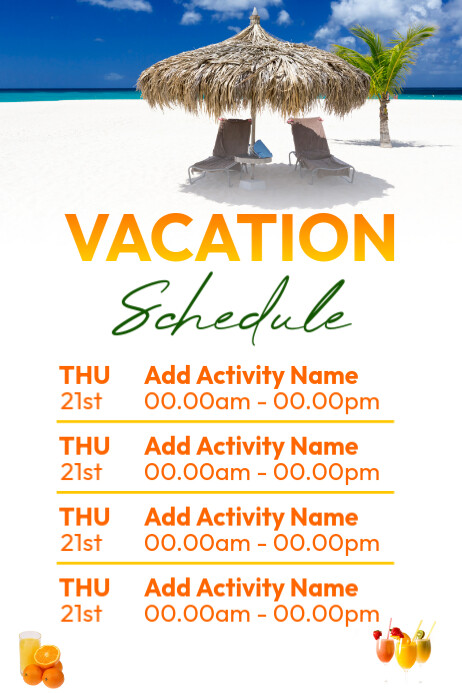 VACATION
Schedule

THU
21st
Add Activity Name
00.00am - 00.00pm

THU
21st
Add Activity Name
00.00am - 00.00pm

THU
21st
Add Activity Name
00.00am - 00.00pm

THU
21st
Add Activity Name
00.00am - 00.00pm